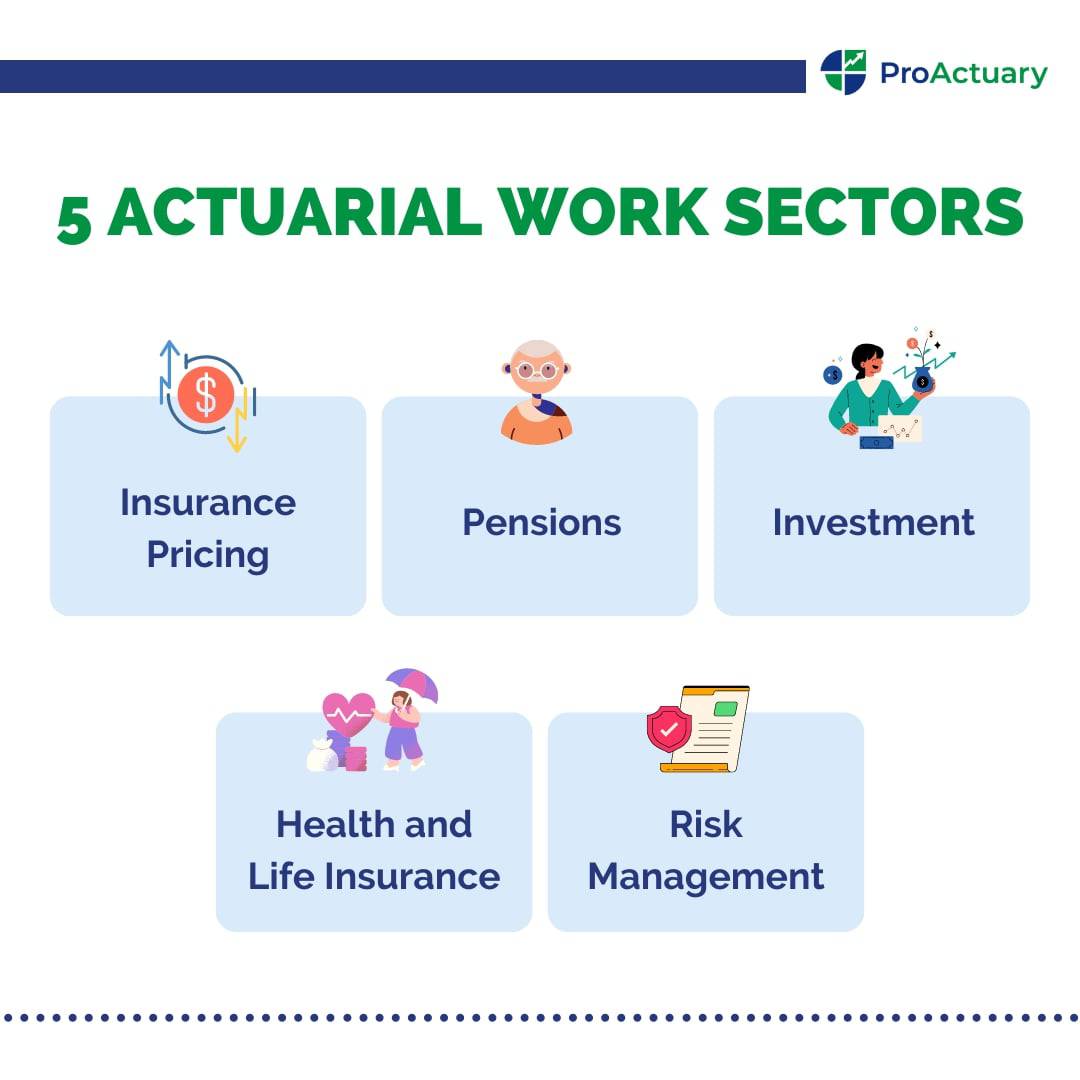 ProActuary

5 ACTUARIAL WORK SECTORS

Insurance Pricing

Pensions

Investment

Health and Life Insurance

Risk Management